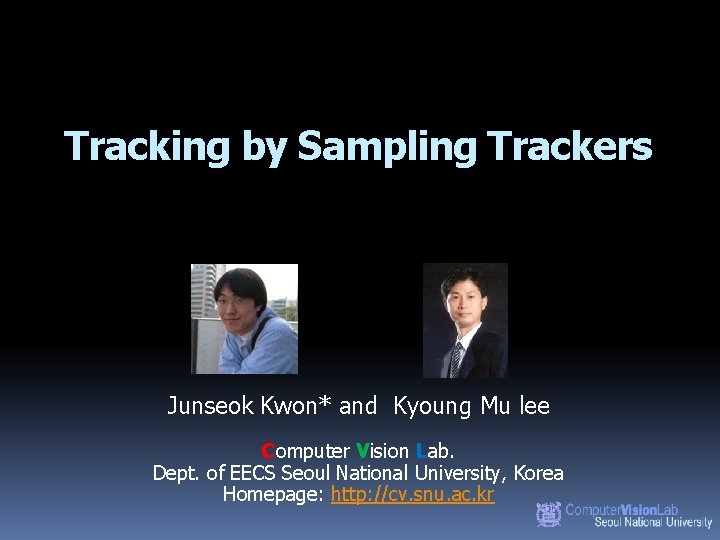 Tracking by Sampling Trackers

Junseok Kwon* and Kyoung Mu lee

Computer Vision Lab.
Dept. of EECS Seoul National University, Korea
Homepage: http://cv.snu.ac.kr

ComputerVisionLab
Seoul National University